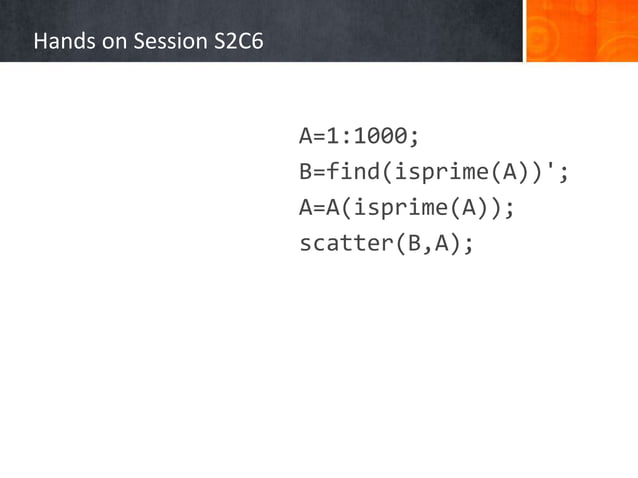 Hands on Session S2C6

A=1:1000;
B=find(isprime(A))';
A=A(isprime(A));
scatter(B,A);